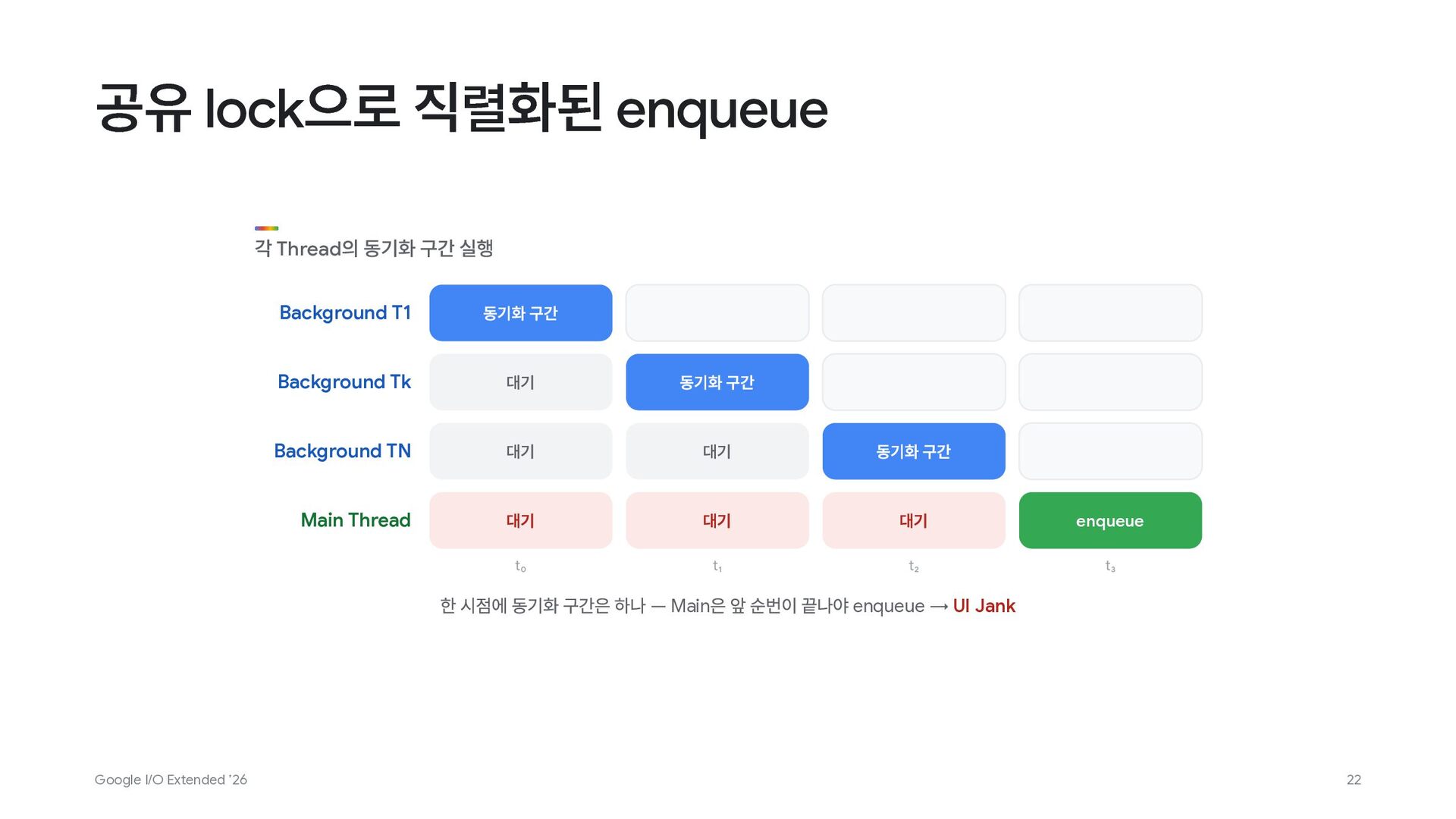 공유 lock으로 직렬화된 enqueue

각 Thread의 동기화 구간 실행

| | | | | |
|---|---|---|---|---|
| Background T1 | 동기화 구간 | | | |
| Background Tk | 대기 | 동기화 구간 | | |
| Background TN | 대기 | 대기 | 동기화 구간 | |
| Main Thread | 대기 | 대기 | 대기 | enqueue |
| | $t_0$ | $t_1$ | $t_2$ | $t_3$ |

한 시점에 동기화 구간은 하나 — Main은 앞 순번이 끝나야 enqueue → UI Jank

Google I/O Extended '26

22